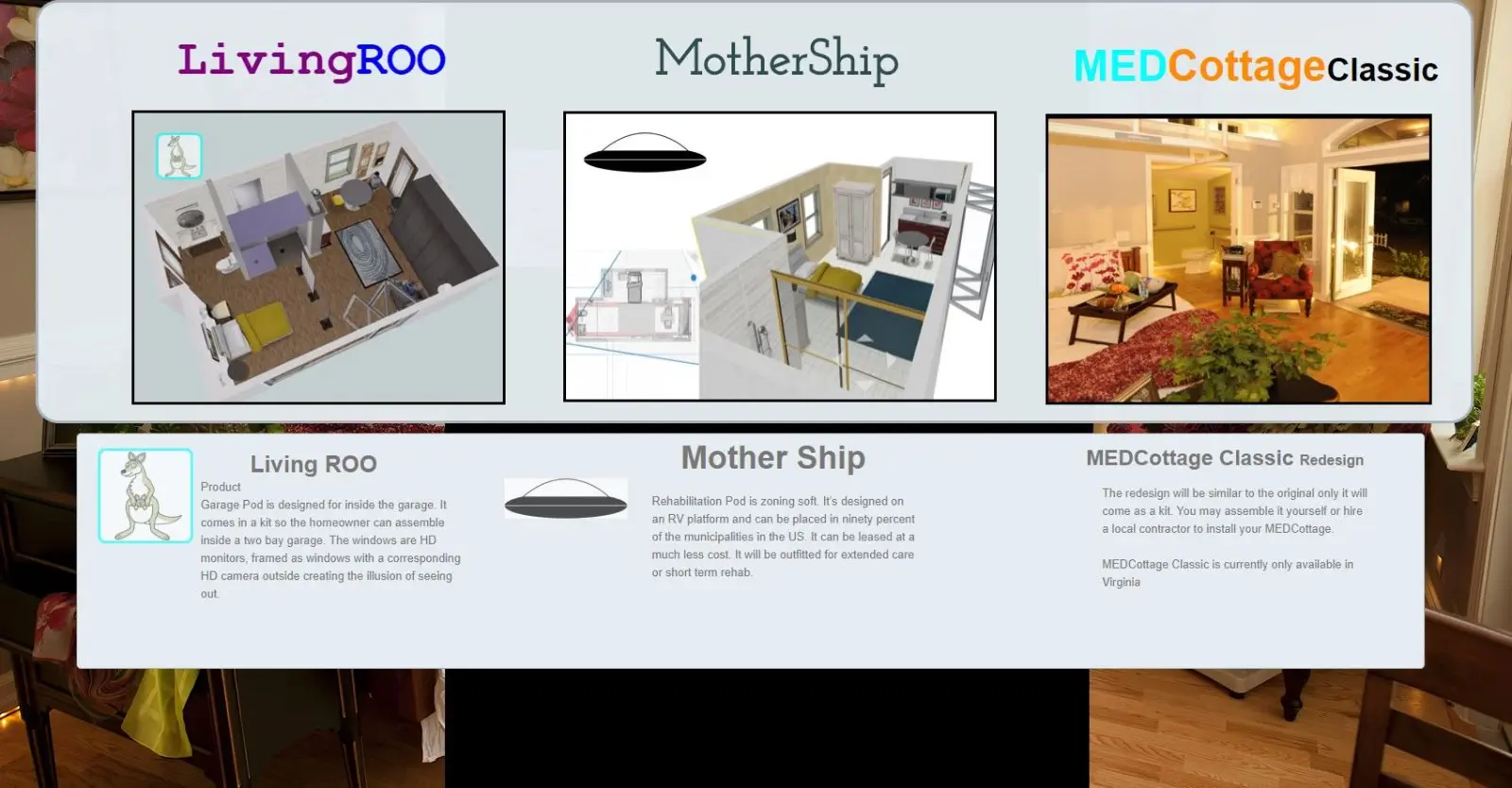 LivingROO

MotherShip

MEDCottageClassic

Living ROO

Product

Garage Pod is designed for inside the garage. It comes in a kit so the homeowner can assemble inside a two bay garage. The windows are HD monitors, framed as windows with a corresponding HD camera outside creating the illusion of seeing out.

Mother Ship

Rehabilitation Pod is zoning soft. It's designed on an RV platform and can be placed in ninety percent of the municipalities in the US. It can be leased at a much less cost. It will be outfitted for extended care or short term rehab.

MEDCottage Classic Redesign

The redesign will be similar to the original only it will come as a kit. You may assemble it yourself or hire a local contractor to install your MEDCottage.

MEDCottage Classic is currently only available in Virginia